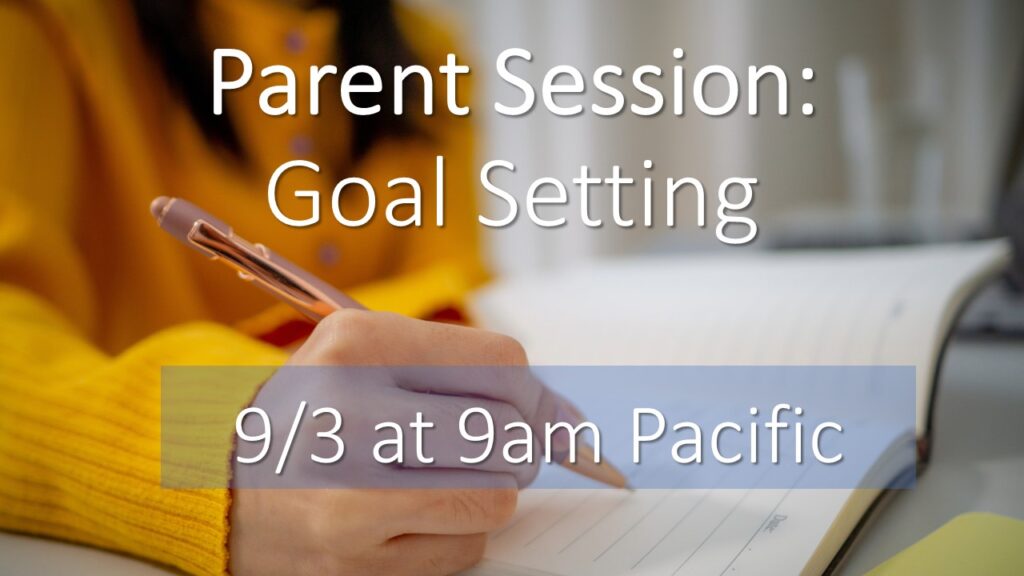 Parent Session: Goal Setting

9/3 at 9am Pacific